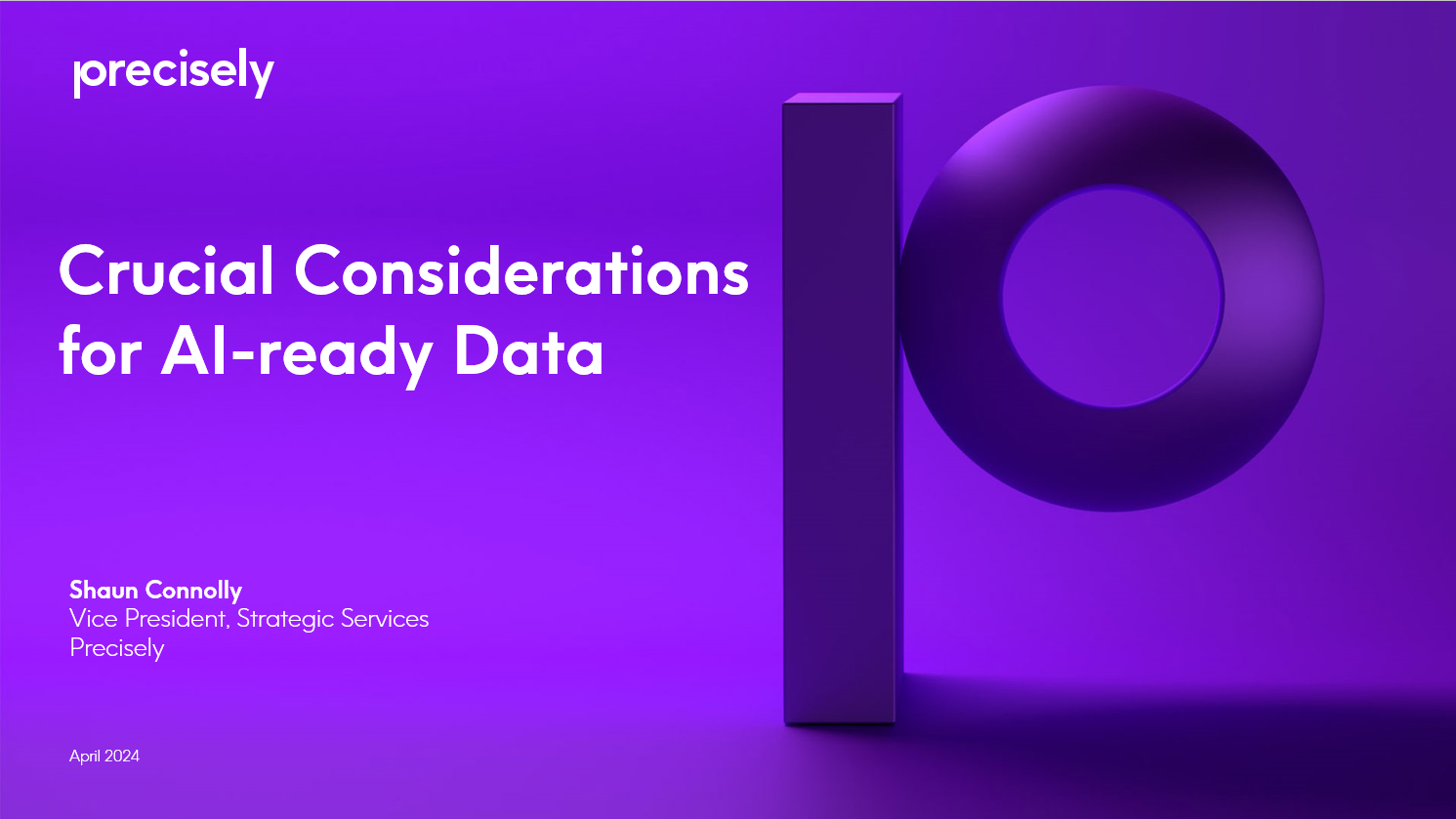 precisely

Crucial Considerations for AI-ready Data

Shaun Connolly
Vice President, Strategic Services
Precisely

April 2024